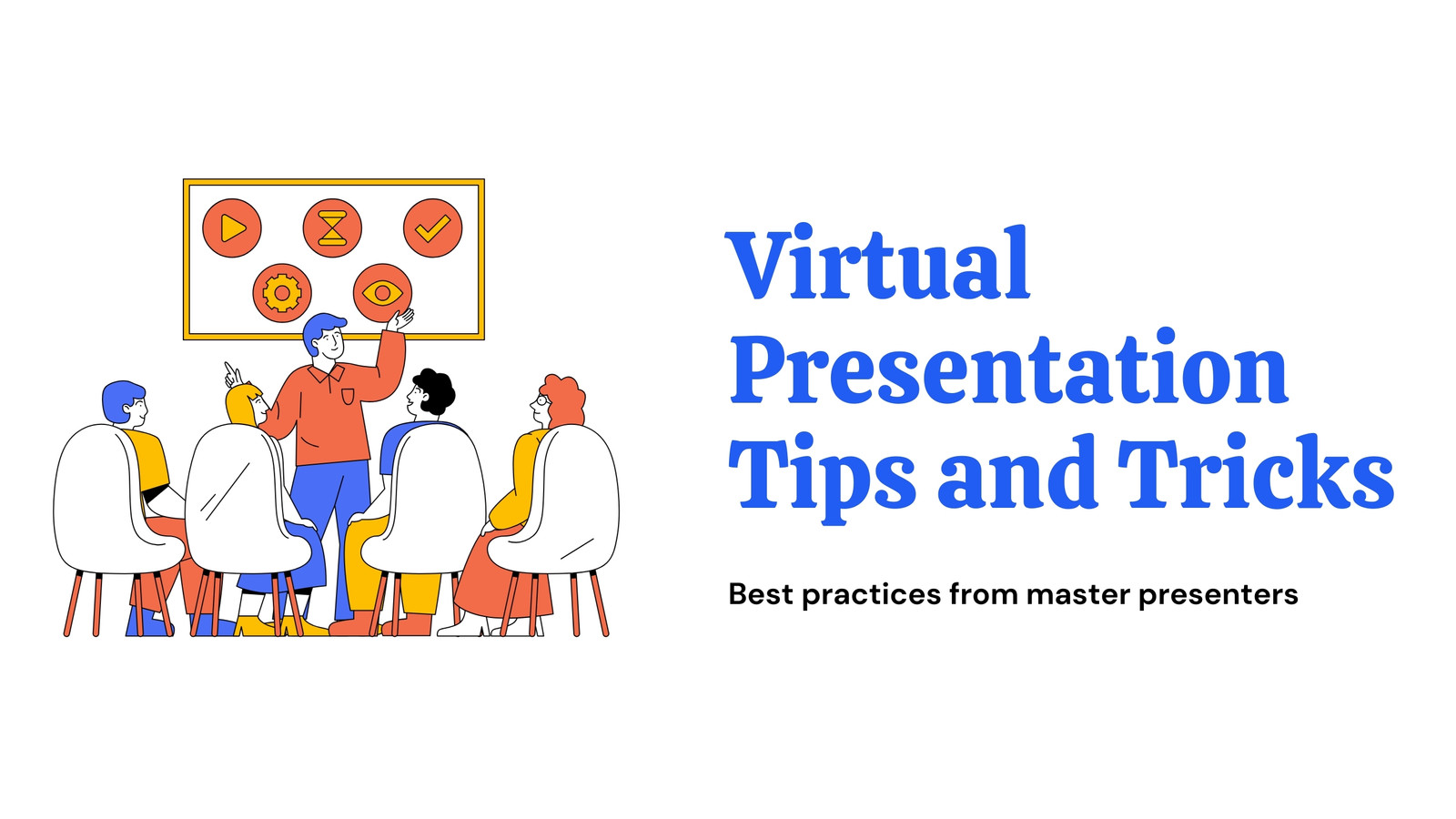 Virtual Presentation Tips and Tricks

Best practices from master presenters